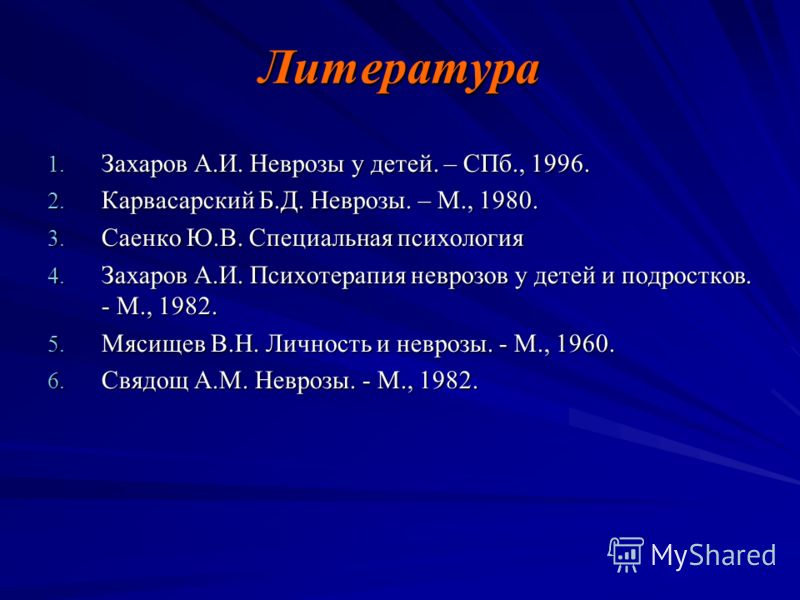 Литература

1. Захаров А.И. Неврозы у детей. – СПб., 1996.
2. Карвасарский Б.Д. Неврозы. – М., 1980.
3. Саенко Ю.В. Специальная психология
4. Захаров А.И. Психотерапия неврозов у детей и подростков. - М., 1982.
5. Мясищев В.Н. Личность и неврозы. - М., 1960.
6. Свядощ А.М. Неврозы. - М., 1982.

MyShared